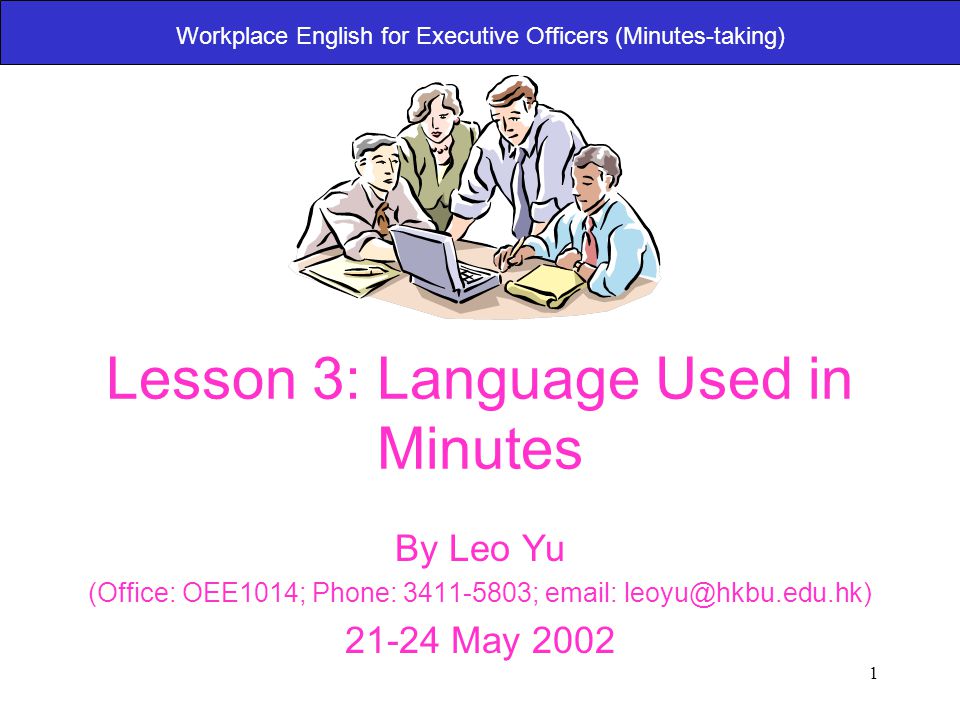 Workplace English for Executive Officers (Minutes-taking)

Lesson 3: Language Used in Minutes

By Leo Yu

(Office: OEE1014; Phone: 3411-5803; email: leoyu@hkbu.edu.hk)

21-24 May 2002

1